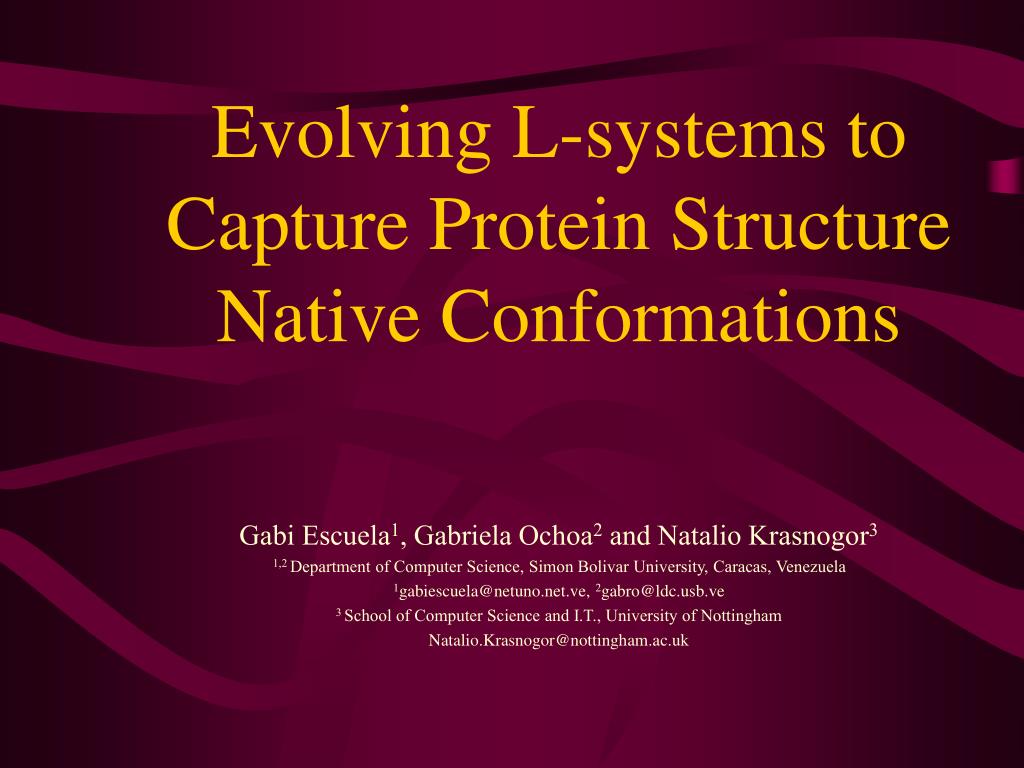 Evolving L-systems to Capture Protein Structure Native Conformations

Gabi Escuela$^1$, Gabriela Ochoa$^2$ and Natalio Krasnogor$^3$
$^{1,2}$ Department of Computer Science, Simon Bolivar University, Caracas, Venezuela
$^1$gabiescuela@netuno.net.ve, $^2$gabro@ldc.usb.ve
$^3$ School of Computer Science and I.T., University of Nottingham
Natalio.Krasnogor@nottingham.ac.uk